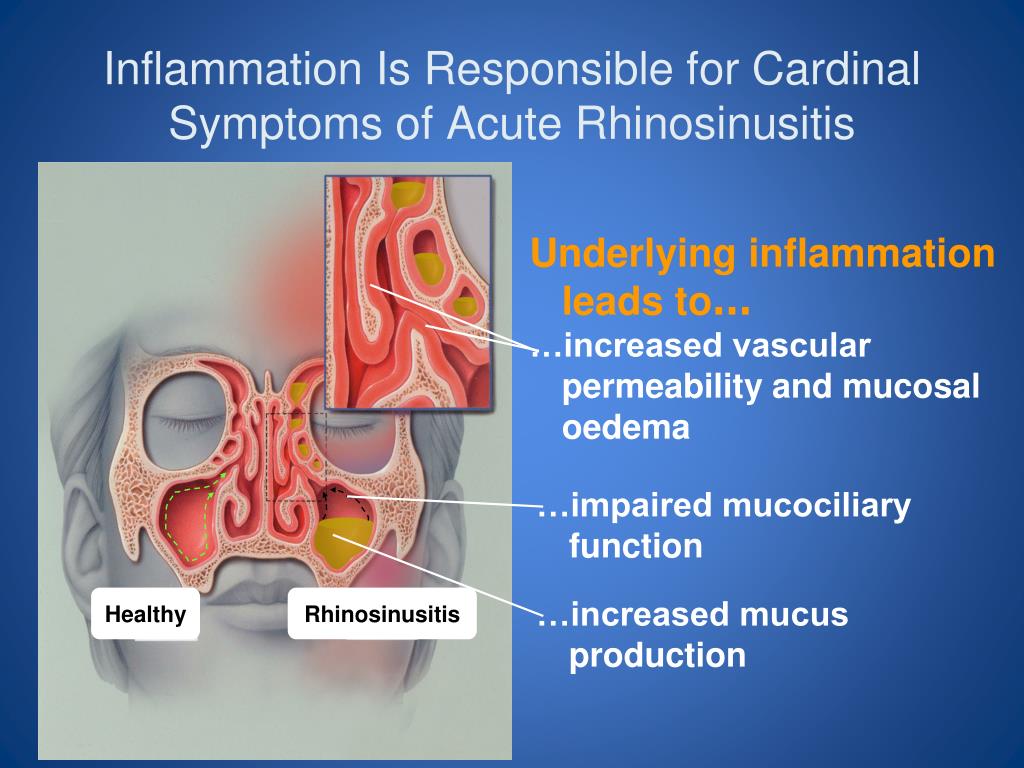 Inflammation Is Responsible for Cardinal Symptoms of Acute Rhinosinusitis

Healthy

Rhinosinusitis

Underlying inflammation leads to...

…increased vascular permeability and mucosal oedema

…impaired mucociliary function

…increased mucus production